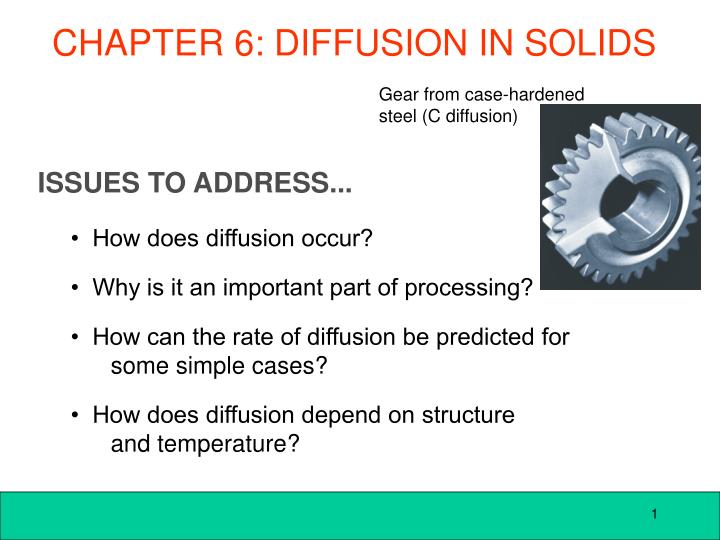 CHAPTER 6: DIFFUSION IN SOLIDS

Gear from case-hardened steel (C diffusion)

ISSUES TO ADDRESS...

• How does diffusion occur?

• Why is it an important part of processing?

• How can the rate of diffusion be predicted for some simple cases?

• How does diffusion depend on structure and temperature?

1